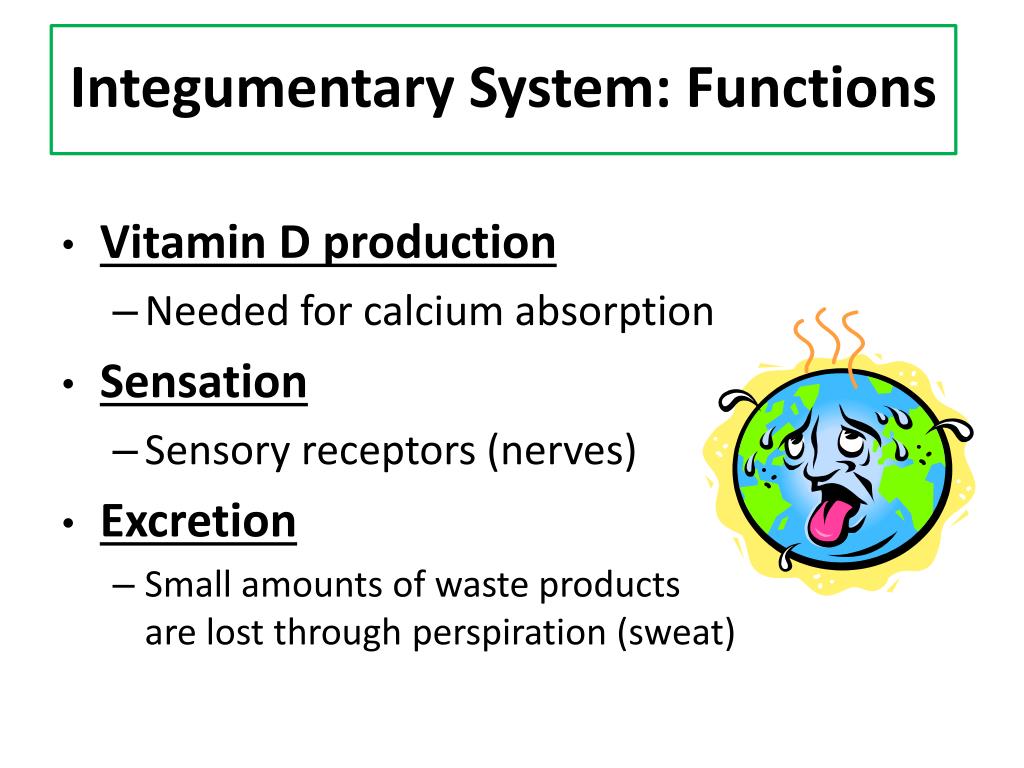 Integumentary System: Functions

• Vitamin D production
– Needed for calcium absorption

• Sensation
– Sensory receptors (nerves)

• Excretion
– Small amounts of waste products are lost through perspiration (sweat)